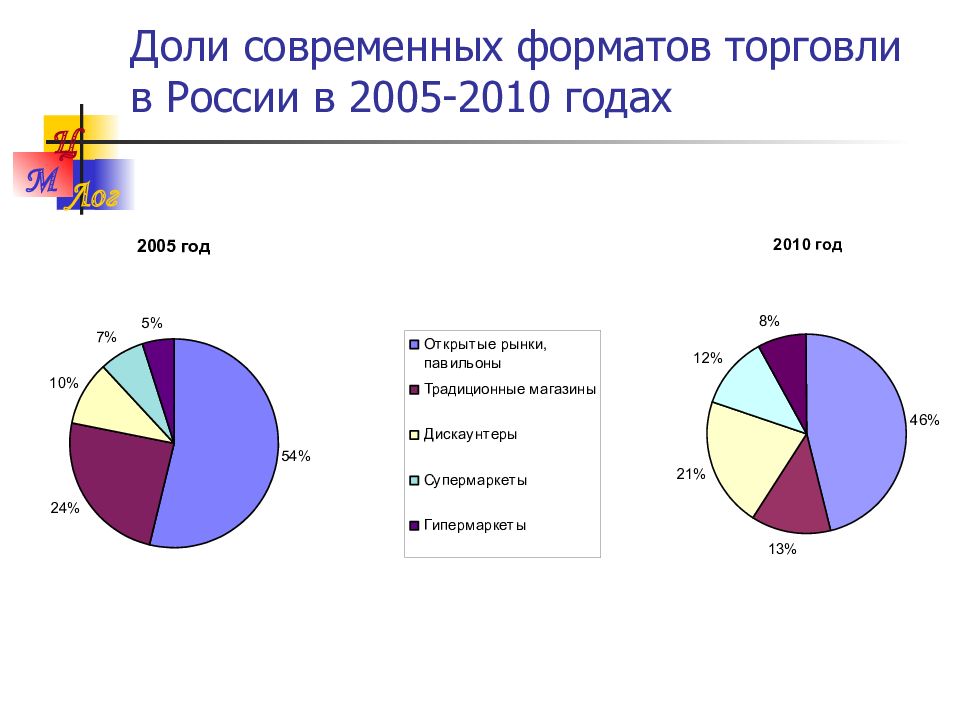 Доли современных форматов торговли в России в 2005-2010 годах

И
М
Лог

2005 год

5%
7%
10%
54%
24%

Открытые рынки, павильоны
Традиционные магазины
Дискаунтеры
Супермаркеты
Гипермаркеты

2010 год

8%
12%
46%
21%
13%